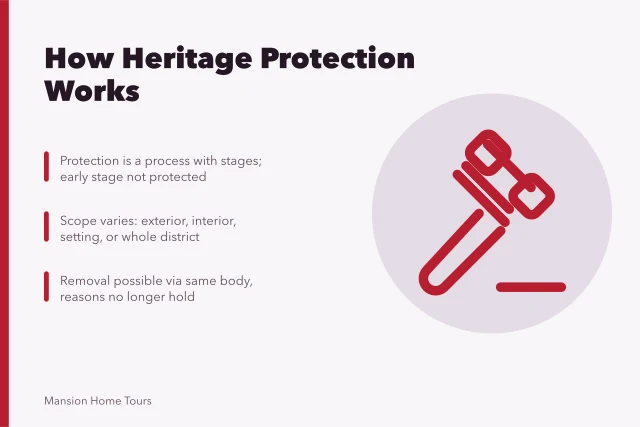 How Heritage Protection Works

Protection is a process with stages; early stage not protected

Scope varies: exterior, interior, setting, or whole district

Removal possible via same body, reasons no longer hold

Mansion Home Tours